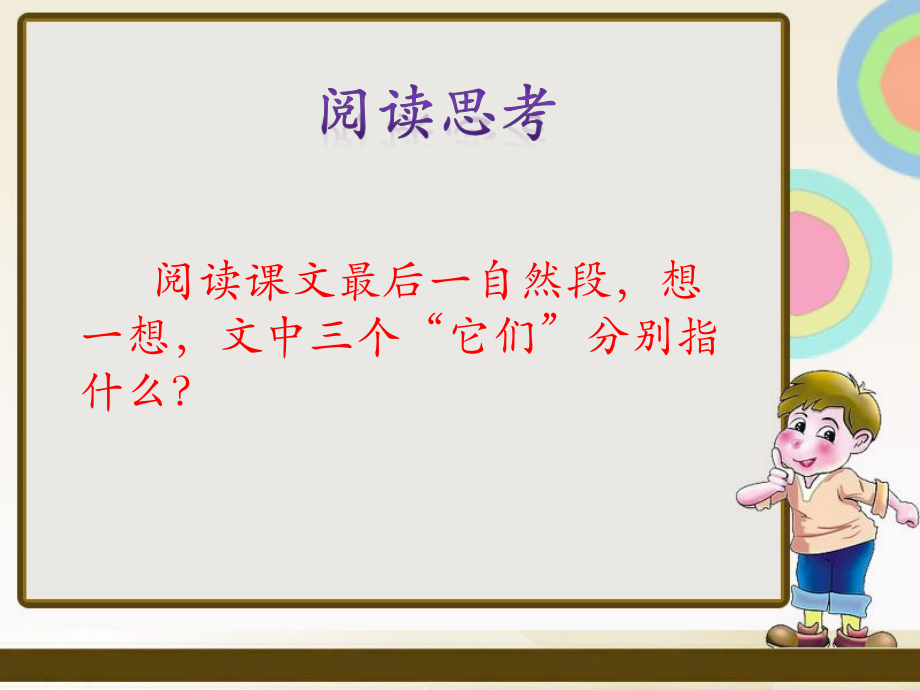 阅读思考

阅读课文最后一自然段，想一想，文中三个“它们”分别指什么？